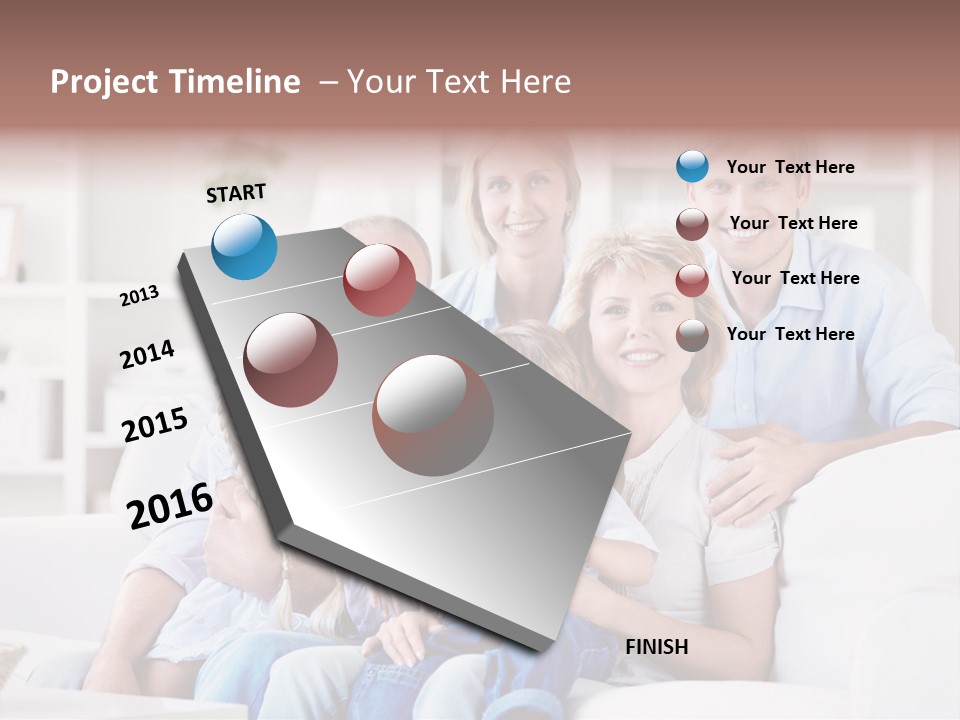 Project Timeline – Your Text Here

START

2013

2014

2015

2016

FINISH

Your Text Here

Your Text Here

Your Text Here

Your Text Here